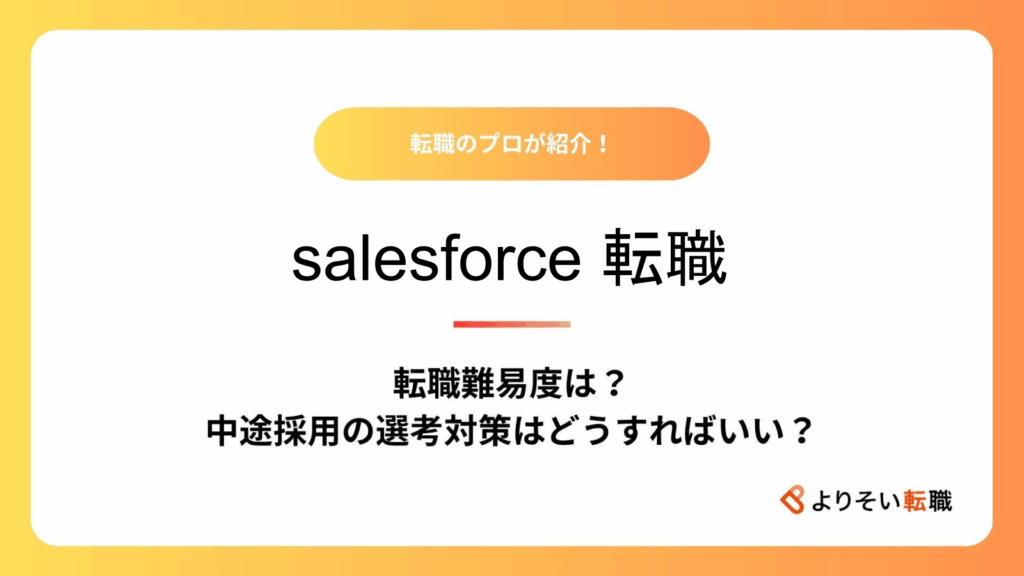 転職のプロが紹介！

salesforce 転職

転職難易度は？
中途採用の選考対策はどうすればいい？

よりそい転職